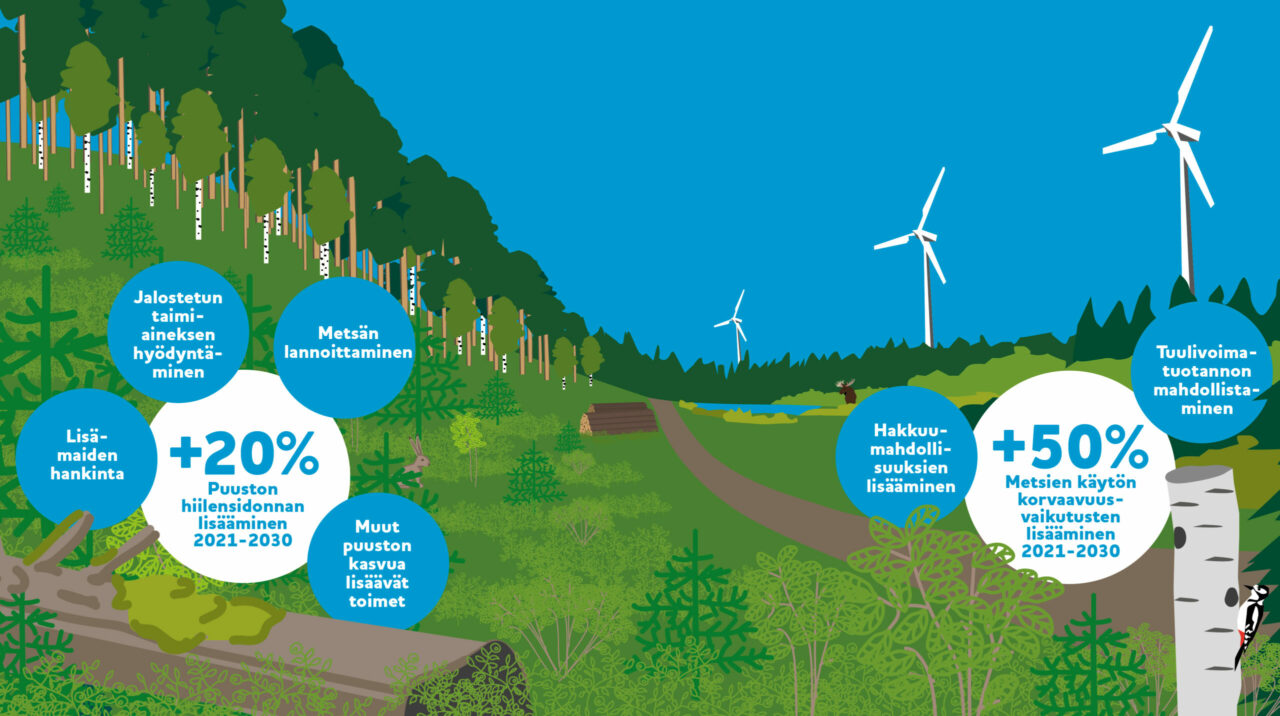 Jalostetun taimiaineksen hyödyntäminen

Metsän lannoittaminen

Lisämaiden hankinta

+20%
Puuston hiilensidonnan lisääminen 2021-2030

Muut puuston kasvua lisäävät toimet

Hakkuumahdollisuuksien lisääminen

+50%
Metsien käytön korvaavuusvaikutusten lisääminen 2021-2030

Tuulivoimatuotannon mahdollistaminen